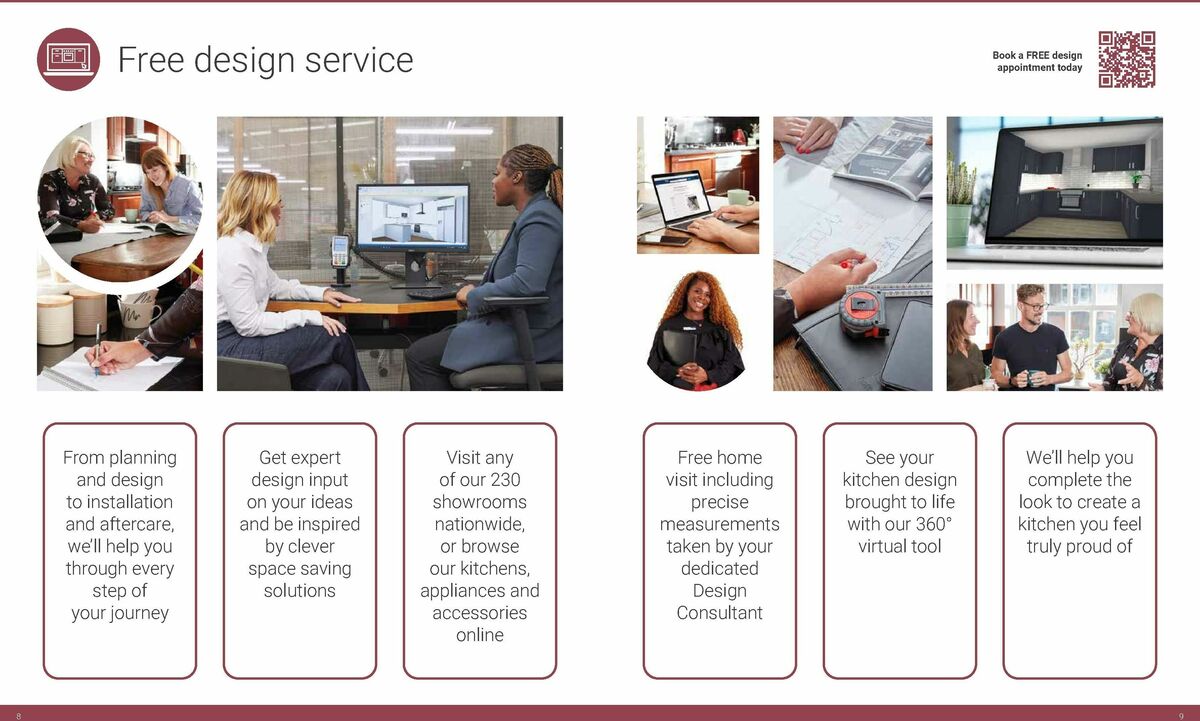 Free design service

Book a FREE design appointment today

From planning and design to installation and aftercare, we'll help you through every step of your journey

Get expert design input on your ideas and be inspired by clever space saving solutions

Visit any of our 230 showrooms nationwide, or browse our kitchens, appliances and accessories online

Free home visit including precise measurements taken by your dedicated Design Consultant

See your kitchen design brought to life with our 360° virtual tool

We'll help you complete the look to create a kitchen you feel truly proud of

8

9